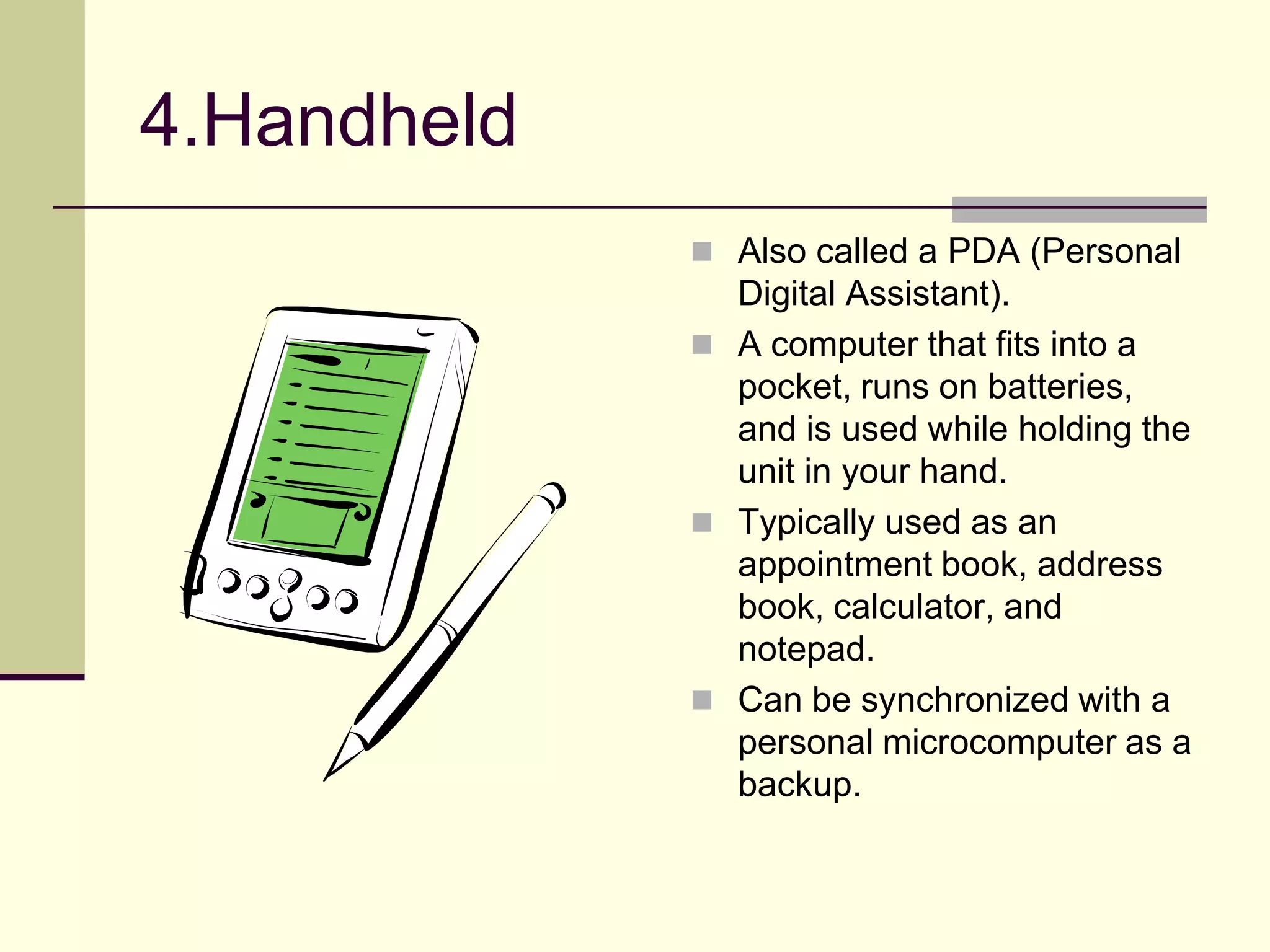 4.Handheld

Also called a PDA (Personal Digital Assistant).

A computer that fits into a pocket, runs on batteries, and is used while holding the unit in your hand.

Typically used as an appointment book, address book, calculator, and notepad.

Can be synchronized with a personal microcomputer as a backup.